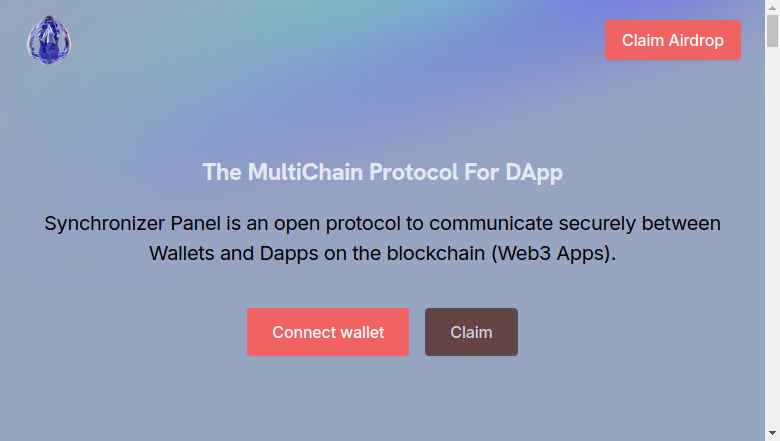 Claim Airdrop

The MultiChain Protocol For DApp

Synchronizer Panel is an open protocol to communicate securely between Wallets and Dapps on the blockchain (Web3 Apps).

Connect wallet

Claim